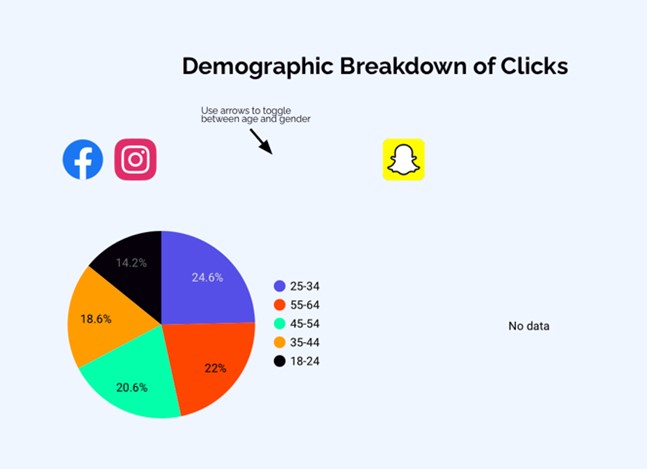 Demographic Breakdown of Clicks

Use arrows to toggle between age and gender

14.2%
24.6%
18.6%
22%
20.6%

25-34
55-64
45-54
35-44
18-24

No data